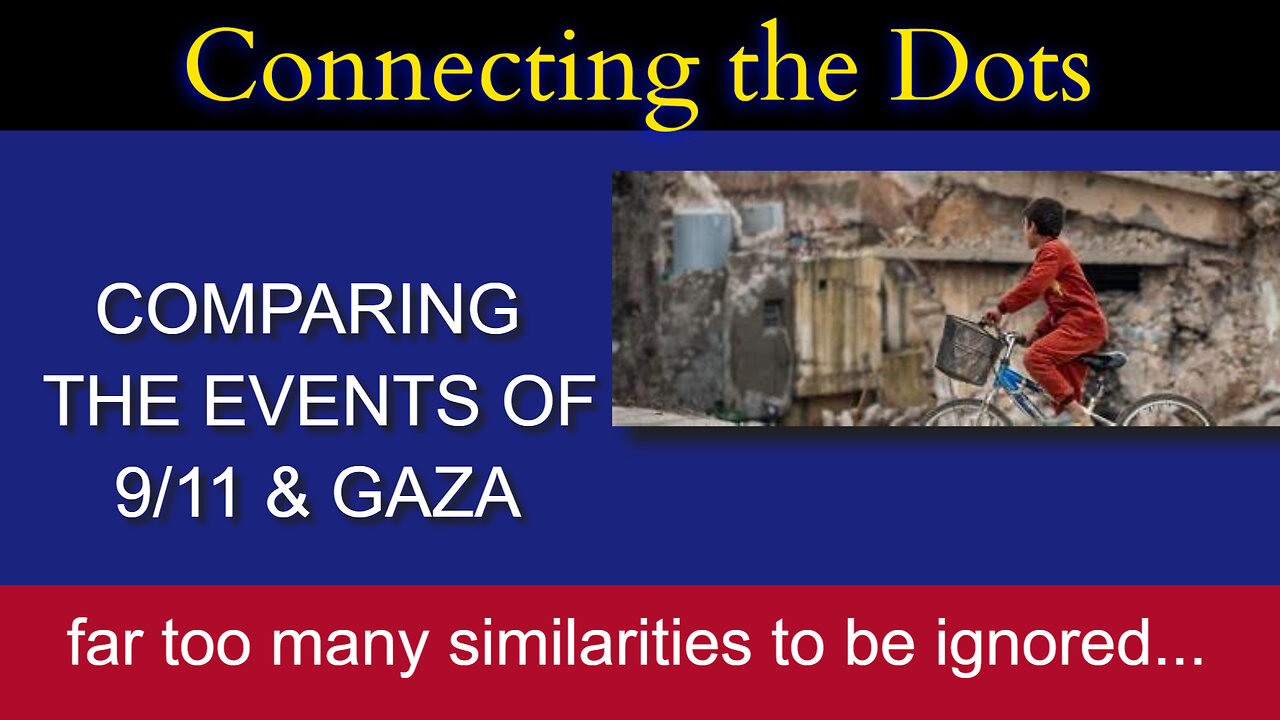 Connecting the Dots

COMPARING THE EVENTS OF 9/11 & GAZA

far too many similarities to be ignored...